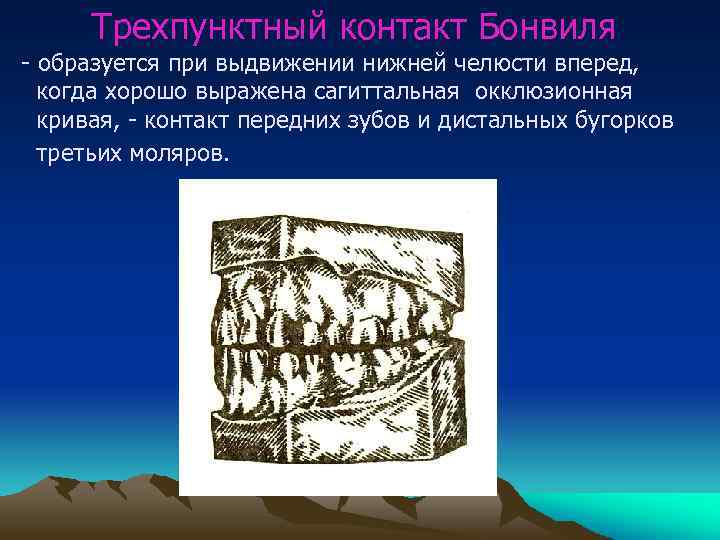 Трехпунктный контакт Бонвиля

- образуется при выдвижении нижней челюсти вперед, когда хорошо выражена сагиттальная окклюзионная кривая, - контакт передних зубов и дистальных бугорков третьих моляров.